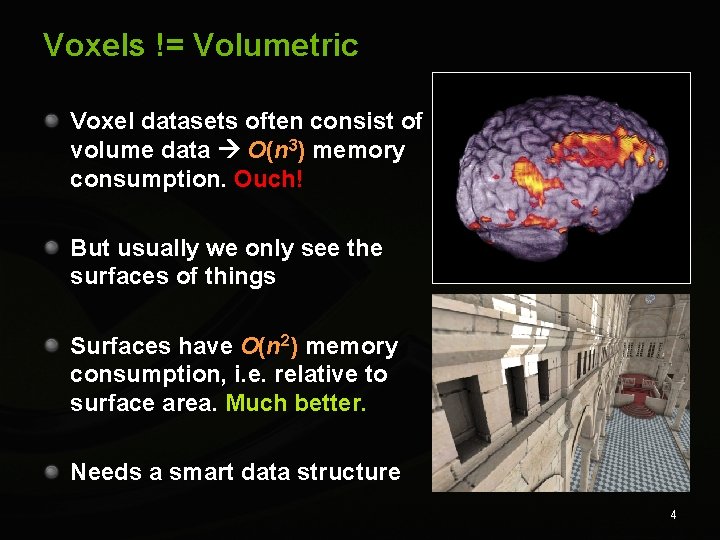 Voxels != Volumetric

Voxel datasets often consist of volume data → $O(n^3)$ memory consumption. Ouch!

But usually we only see the surfaces of things

Surfaces have $O(n^2)$ memory consumption, i.e. relative to surface area. Much better.

Needs a smart data structure

4